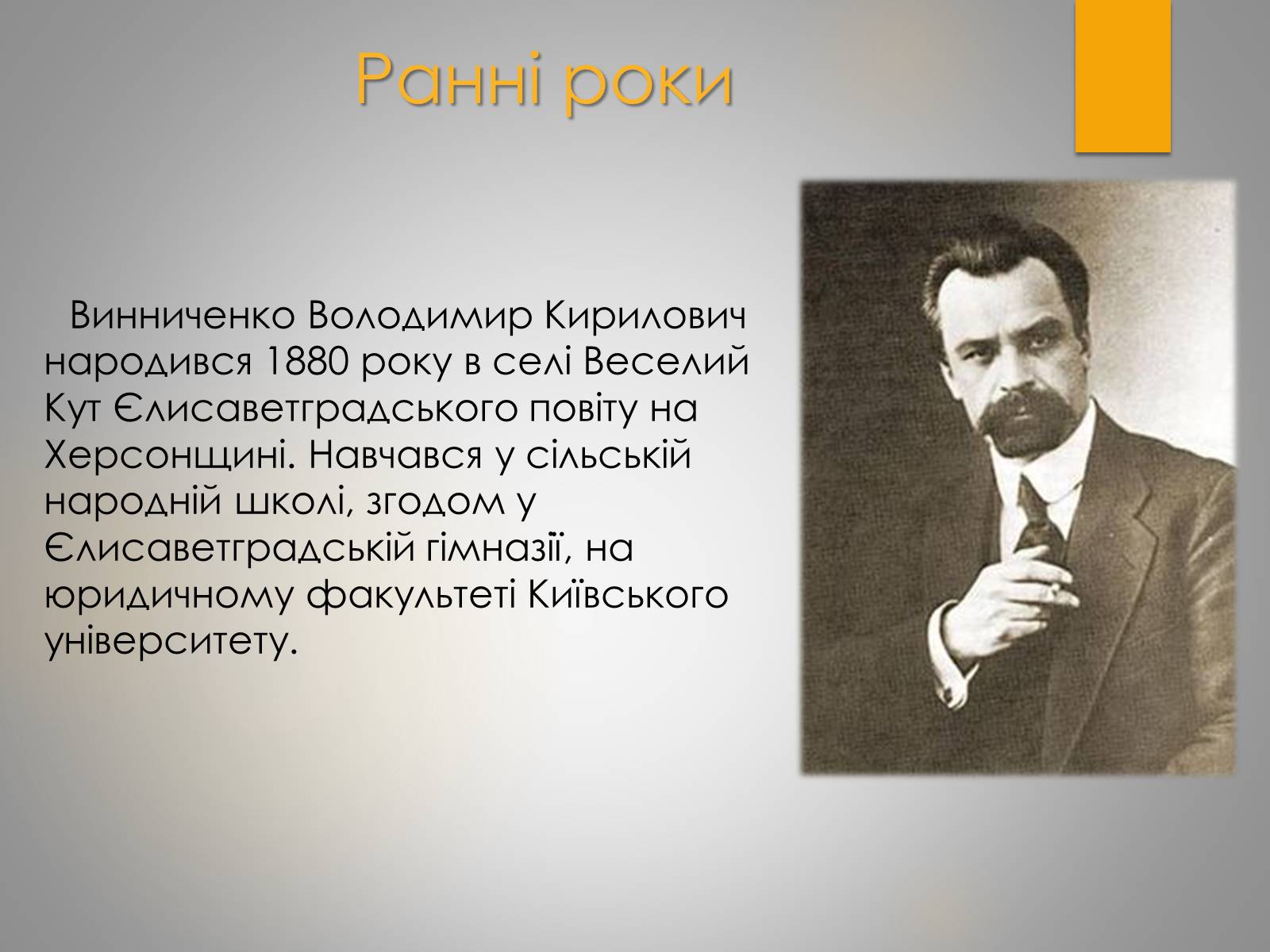 Ранні роки

Винниченко Володимир Кирилович народився 1880 року в селі Веселий Кут Єлисаветградського повіту на Херсонщині. Навчався у сільській народній школі, згодом у Єлисаветградській гімназії, на юридичному факультеті Київського університету.